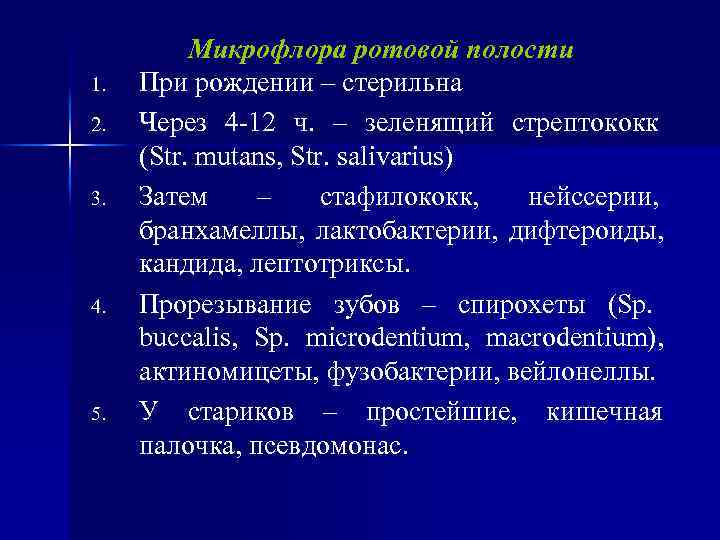 Микрофлора ротовой полости

1. При рождении – стерильна
2. Через 4-12 ч. – зеленящий стрептококк (Str. mutans, Str. salivarius)
3. Затем – стафилококк, нейссерии, бранхамеллы, лактобактерии, дифтероиды, кандида, лептотриксы.
4. Прорезывание зубов – спирохеты (Sp. buccalis, Sp. microdentium, macrodentium), актиномицеты, фузобактерии, вейлонеллы.
5. У стариков – простейшие, кишечная палочка, псевдомонас.